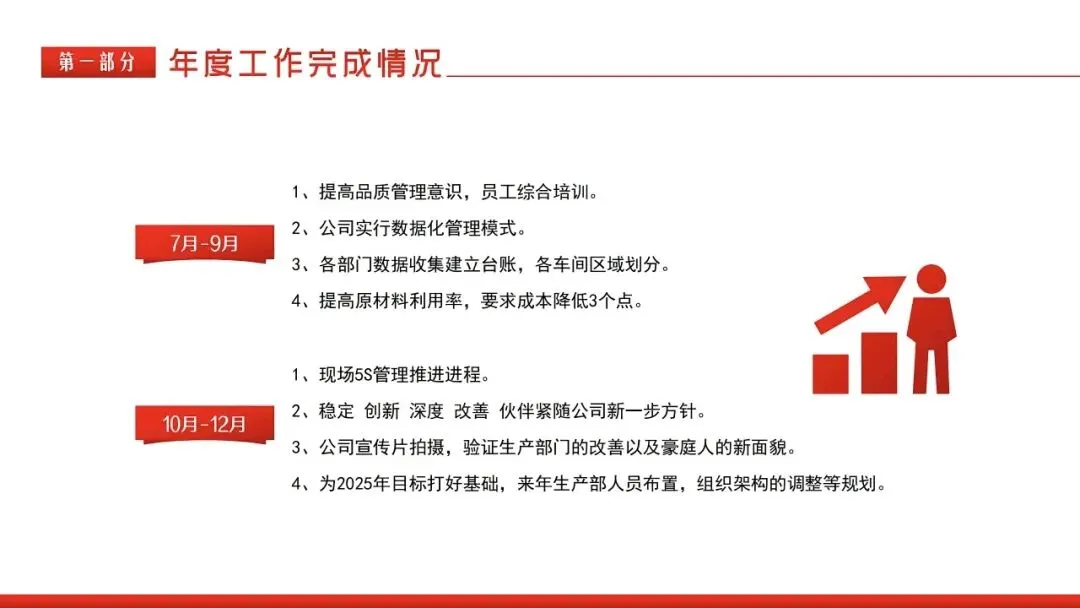 第一部分 年度工作完成情况

7月-9月

1、提高品质管理意识，员工综合培训。

2、公司实行数据化管理模式。

3、各部门数据收集建立台账，各车间区域划分。

4、提高原材料利用率，要求成本降低3个点。

10月-12月

1、现场5S管理推进进程。

2、稳定 创新 深度 改善 伙伴紧随公司新一步方针。

3、公司宣传片拍摄，验证生产部门的改善以及豪庭人的新面貌。

4、为2025年目标打好基础，来年生产部人员布置，组织架构的调整等规划。